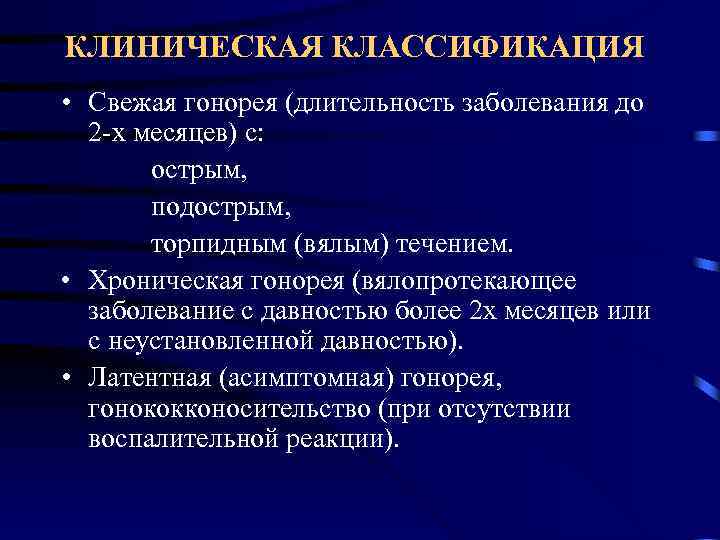 КЛИНИЧЕСКАЯ КЛАССИФИКАЦИЯ

• Свежая гонорея (длительность заболевания до 2-х месяцев) с:

острым,

подострым,

торпидным (вялым) течением.

• Хроническая гонорея (вялопротекающее заболевание с давностью более 2х месяцев или с неустановленной давностью).

• Латентная (асимптомная) гонорея, гонококконосительство (при отсутствии воспалительной реакции).